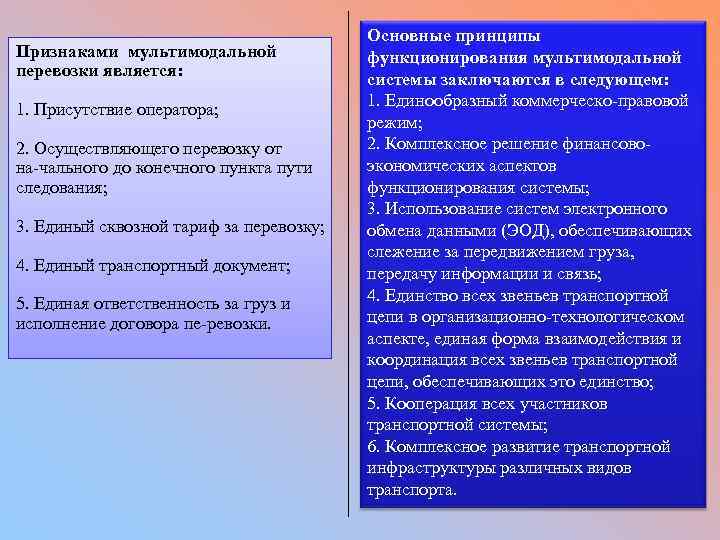 Признаками мультимодальной перевозки является:

1. Присутствие оператора;

2. Осуществляющего перевозку от на-чального до конечного пункта пути следования;

3. Единый сквозной тариф за перевозку;

4. Единый транспортный документ;

5. Единая ответственность за груз и исполнение договора пе-ревозки.

Основные принципы функционирования мультимодальной системы заключаются в следующем:
1. Единообразный коммерческо-правовой режим;
2. Комплексное решение финансово-экономических аспектов функционирования системы;
3. Использование систем электронного обмена данными (ЭОД), обеспечивающих слежение за передвижением груза, передачу информации и связь;
4. Единство всех звеньев транспортной цепи в организационно-технологическом аспекте, единая форма взаимодействия и координация всех звеньев транспортной цепи, обеспечивающих это единство;
5. Кооперация всех участников транспортной системы;
6. Комплексное развитие транспортной инфраструктуры различных видов транспорта.